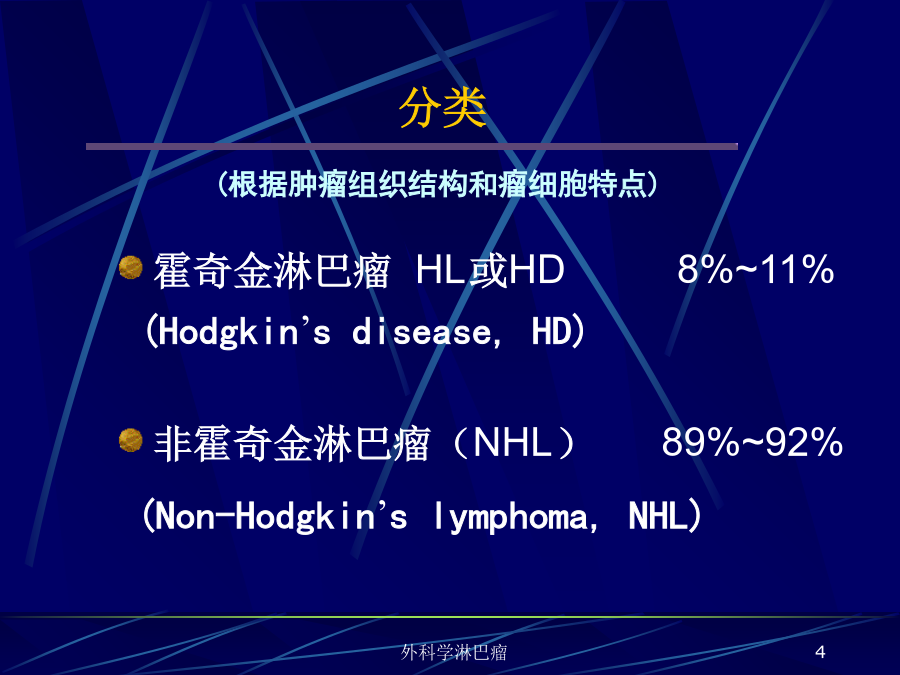 分类

(根据肿瘤组织结构和瘤细胞特点)

霍奇金淋巴瘤 HL或HD 8%~11%
(Hodgkin's disease, HD)

非霍奇金淋巴瘤（NHL） 89%~92%
(Non-Hodgkin's lymphoma, NHL)

外科学淋巴瘤

4